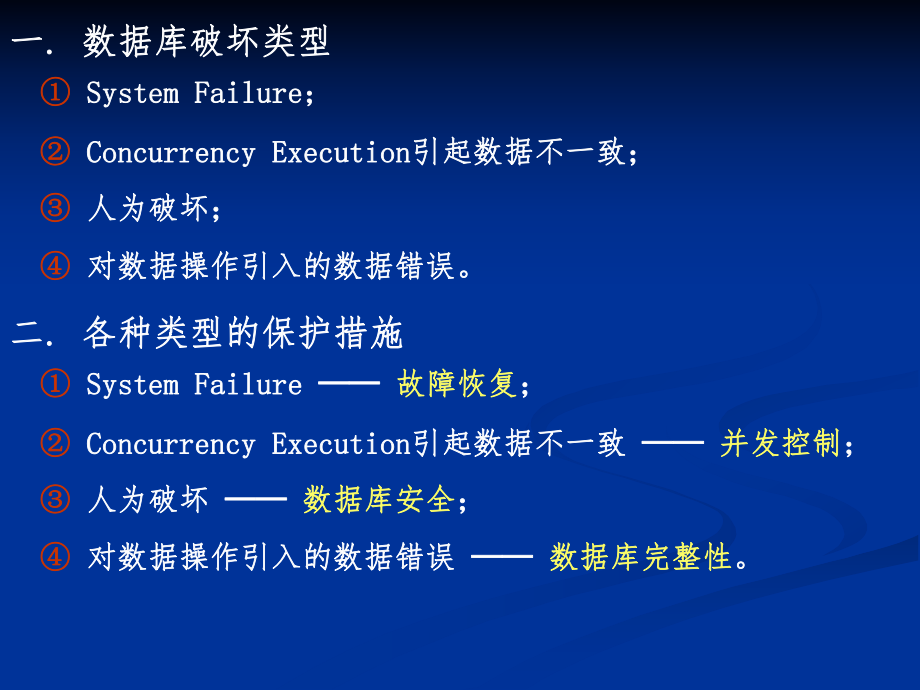 一. 数据库破坏类型

① System Failure；

② Concurrency Execution引起数据不一致；

③ 人为破坏；

④ 对数据操作引入的数据错误。

二. 各种类型的保护措施

① System Failure —— 故障恢复；

② Concurrency Execution引起数据不一致 —— 并发控制；

③ 人为破坏 —— 数据库安全；

④ 对数据操作引入的数据错误 —— 数据库完整性。